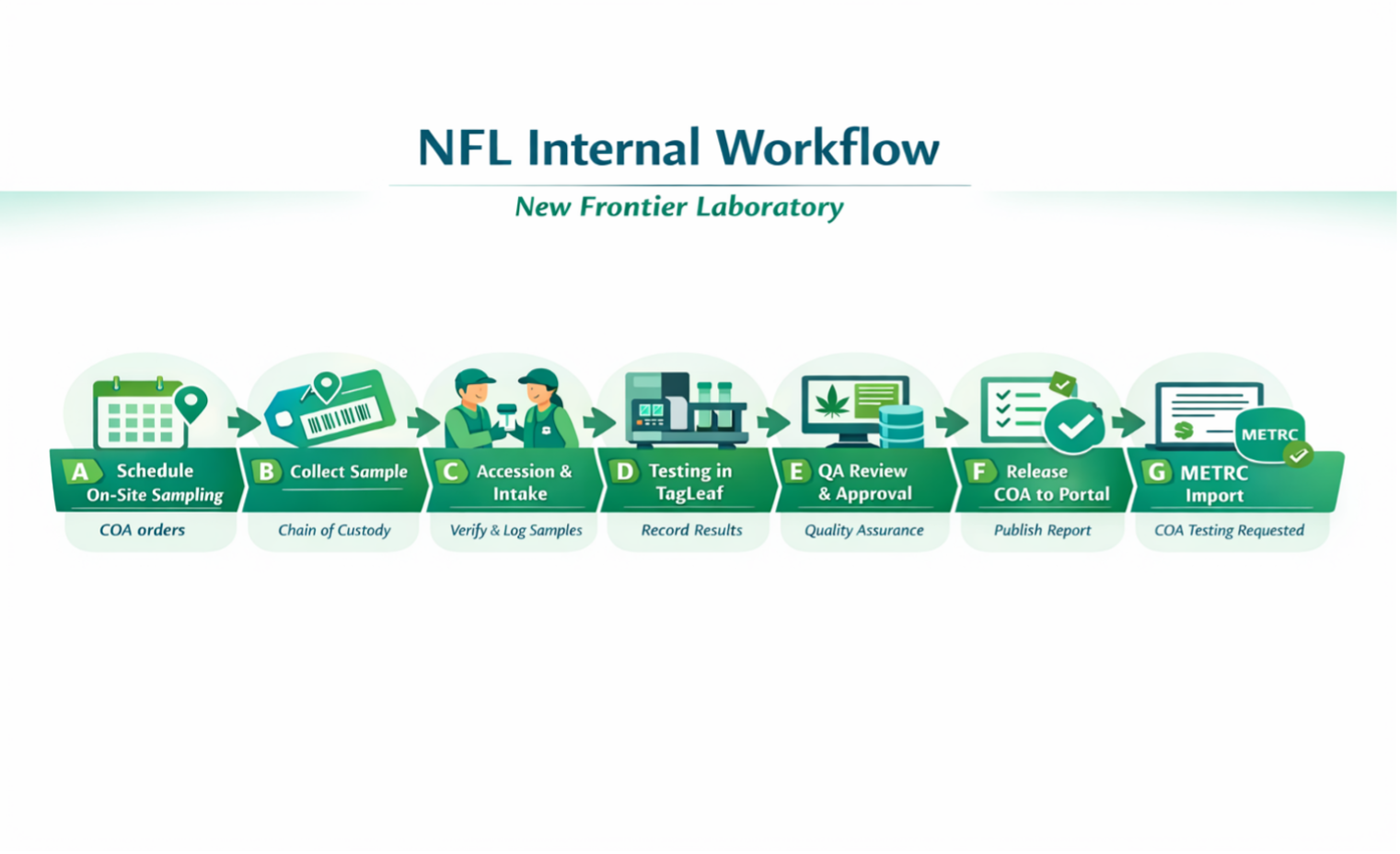 NFL Internal Workflow

New Frontier Laboratory

A Schedule On-Site Sampling
COA orders

B Collect Sample
Chain of Custody

C Accession & Intake
Verify & Log Samples

D Testing in TagLeaf
Record Results

E QA Review & Approval
Quality Assurance

F Release COA to Portal
Publish Report

METRC
G METRC Import
COA Testing Requested